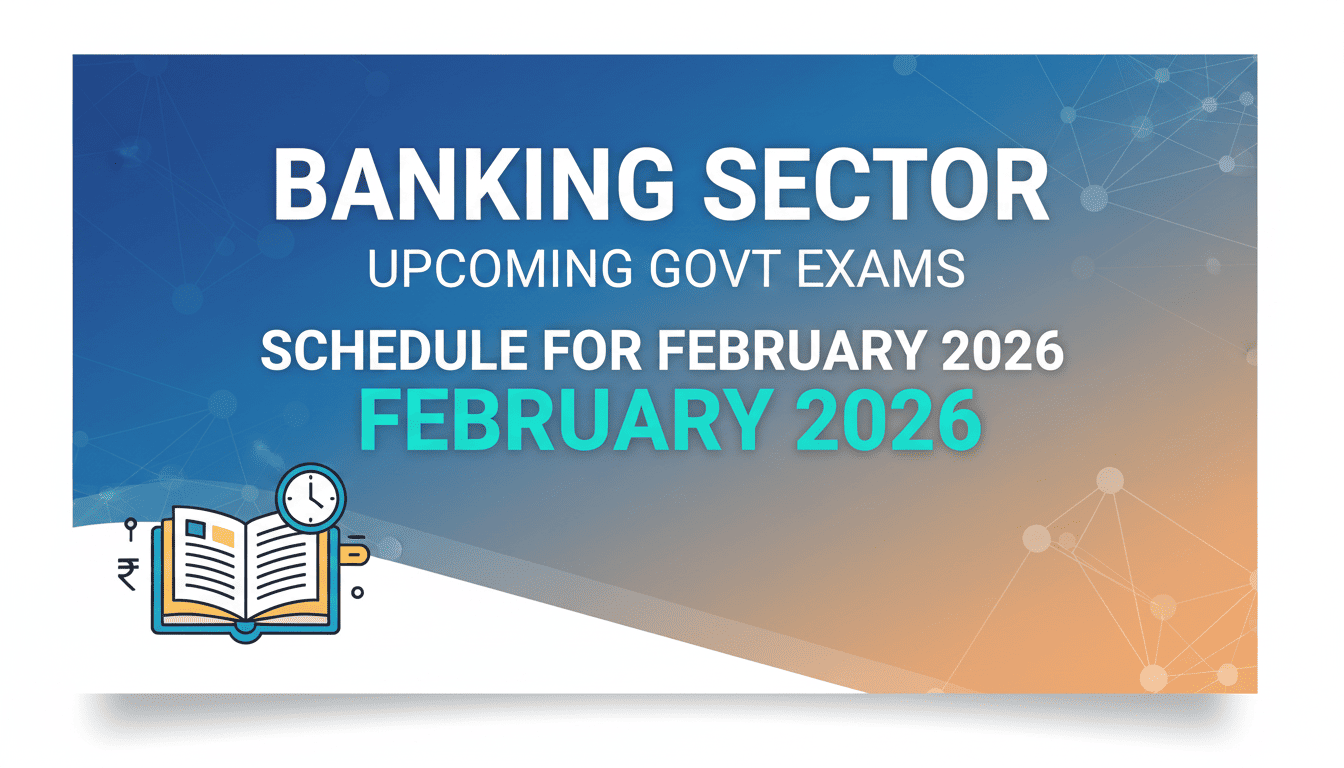 BANKING SECTOR
UPCOMING GOVT EXAMS
SCHEDULE FOR FEBRUARY 2026
FEBRUARY 2026

₹